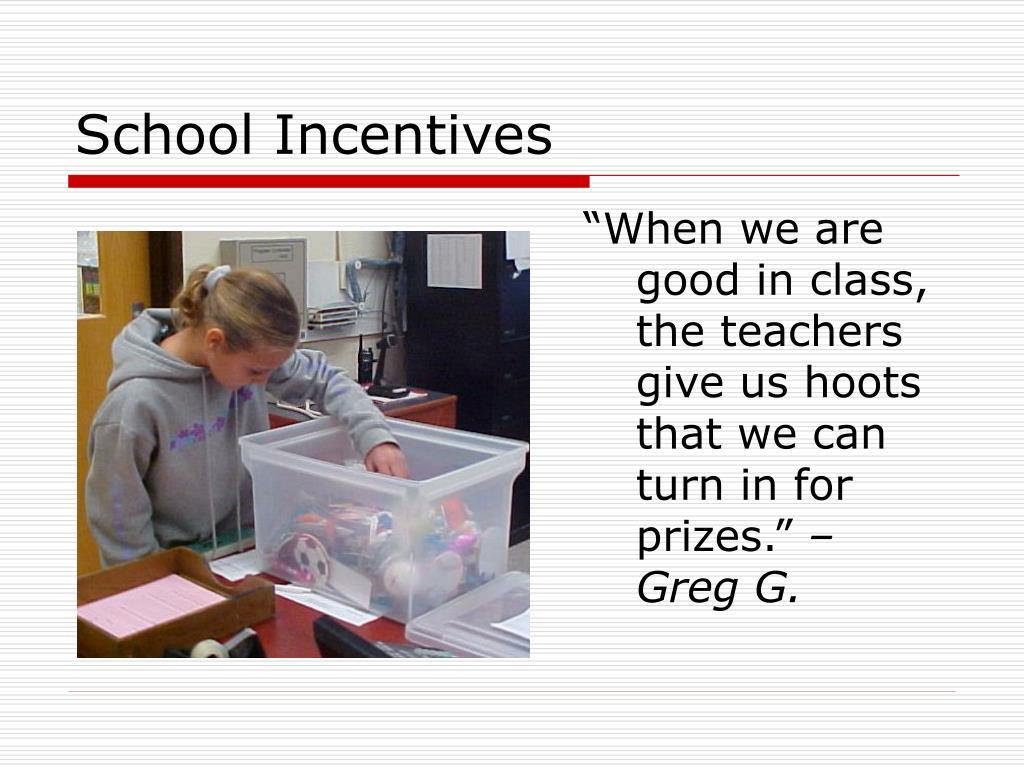 School Incentives

“When we are good in class, the teachers give us hoots that we can turn in for prizes.” – Greg G.